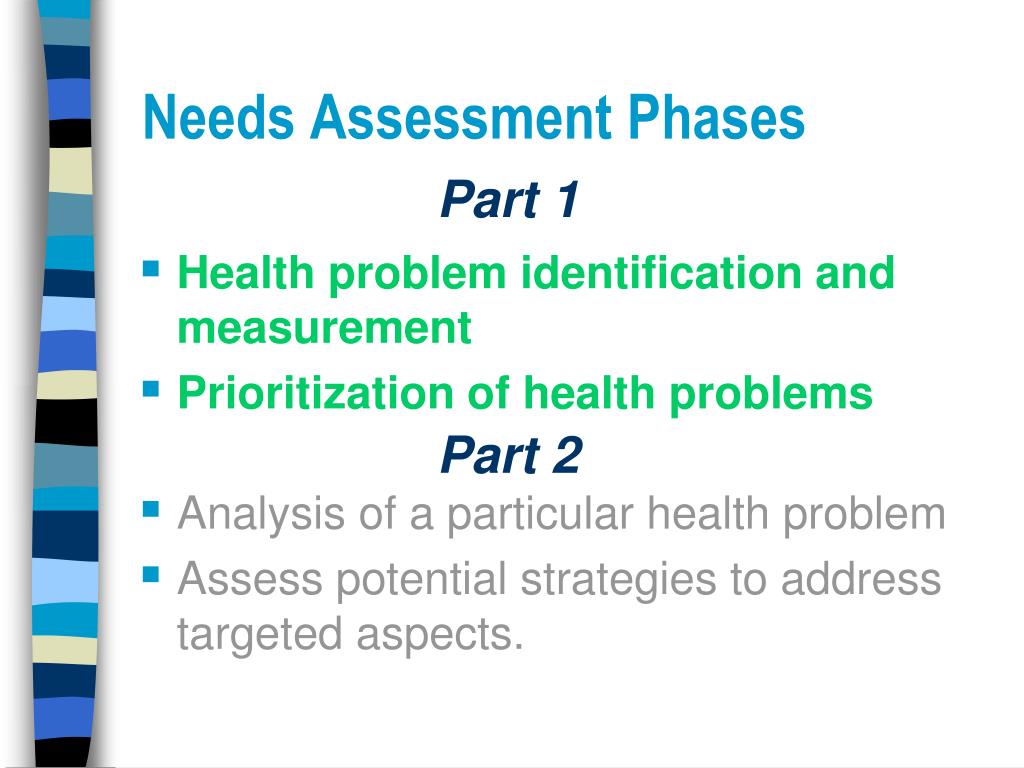 Needs Assessment Phases

Part 1

- Health problem identification and measurement
- Prioritization of health problems

Part 2

- Analysis of a particular health problem
- Assess potential strategies to address targeted aspects.